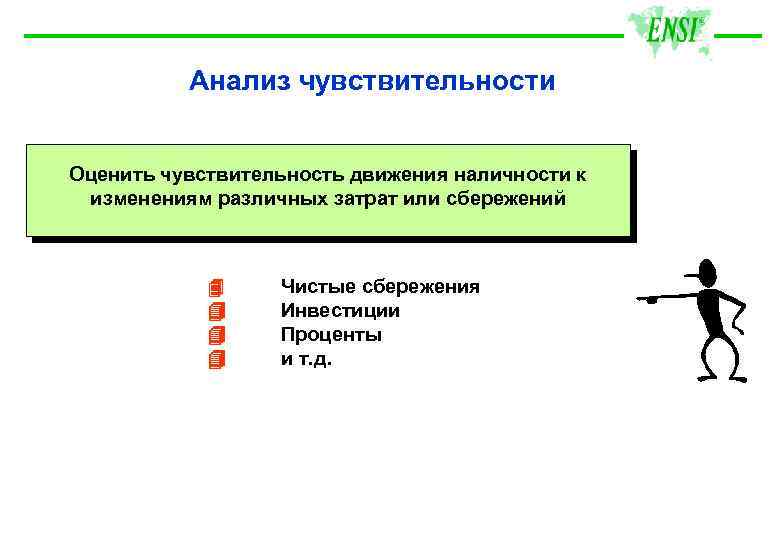 ENSI

Анализ чувствительности

Оценить чувствительность движения наличности к изменениям различных затрат или сбережений

Чистые сбережения
Инвестиции
Проценты
и т.д.